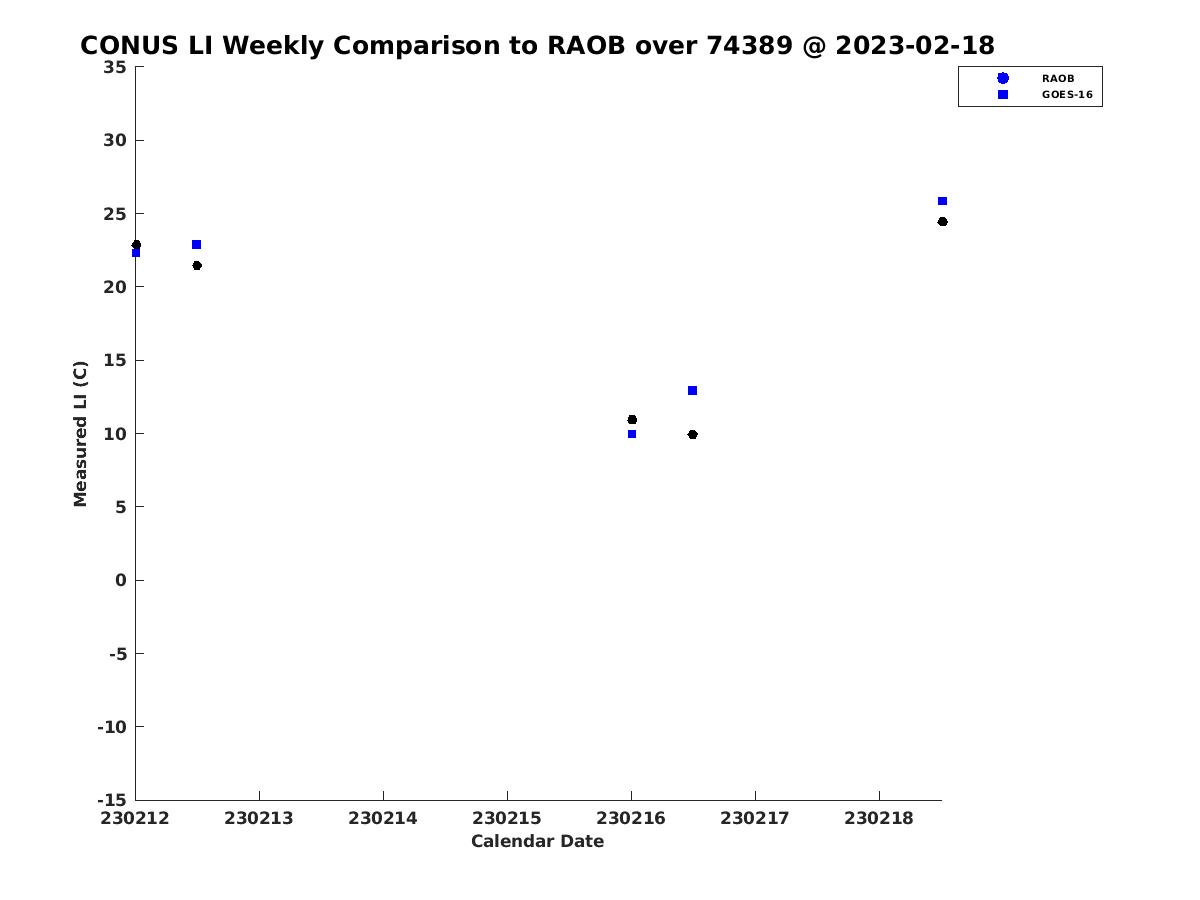 CONUS LI Weekly Comparison to RAOB over 74389 @ 2023-02-18

RAOB
GOES-16

Measured LI (C)

35
30
25
20
15
10
5
0
-5
-10
-15

230212
230213
230214
230215
230216
230217
230218

Calendar Date